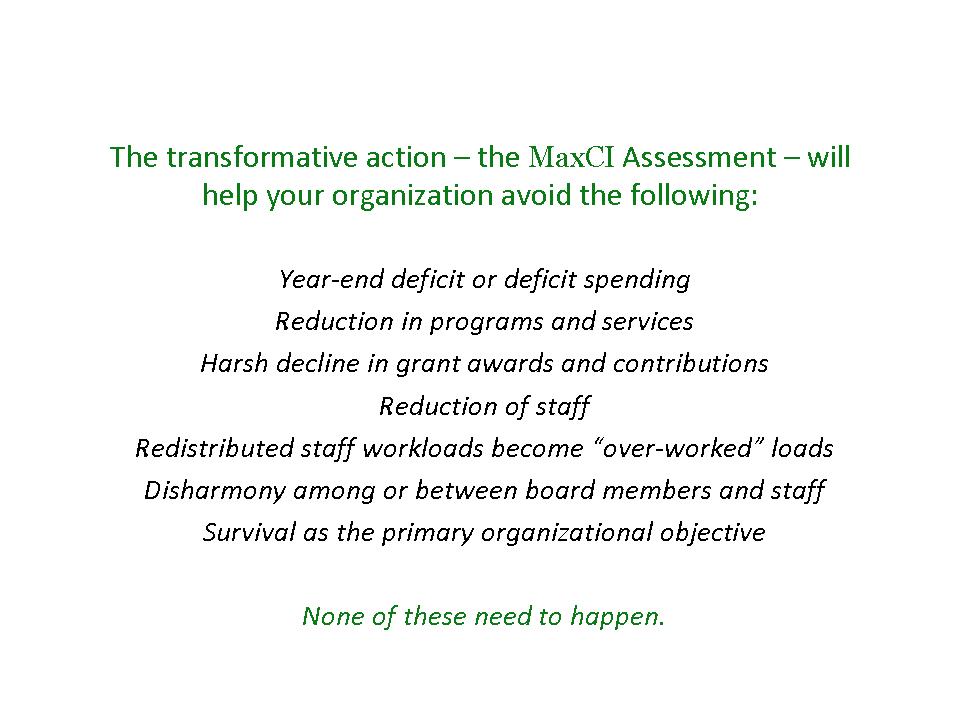 The transformative action – the MaxCI Assessment – will help your organization avoid the following:

Year-end deficit or deficit spending
Reduction in programs and services
Harsh decline in grant awards and contributions
Reduction of staff
Redistributed staff workloads become “over-worked” loads
Disharmony among or between board members and staff
Survival as the primary organizational objective

None of these need to happen.